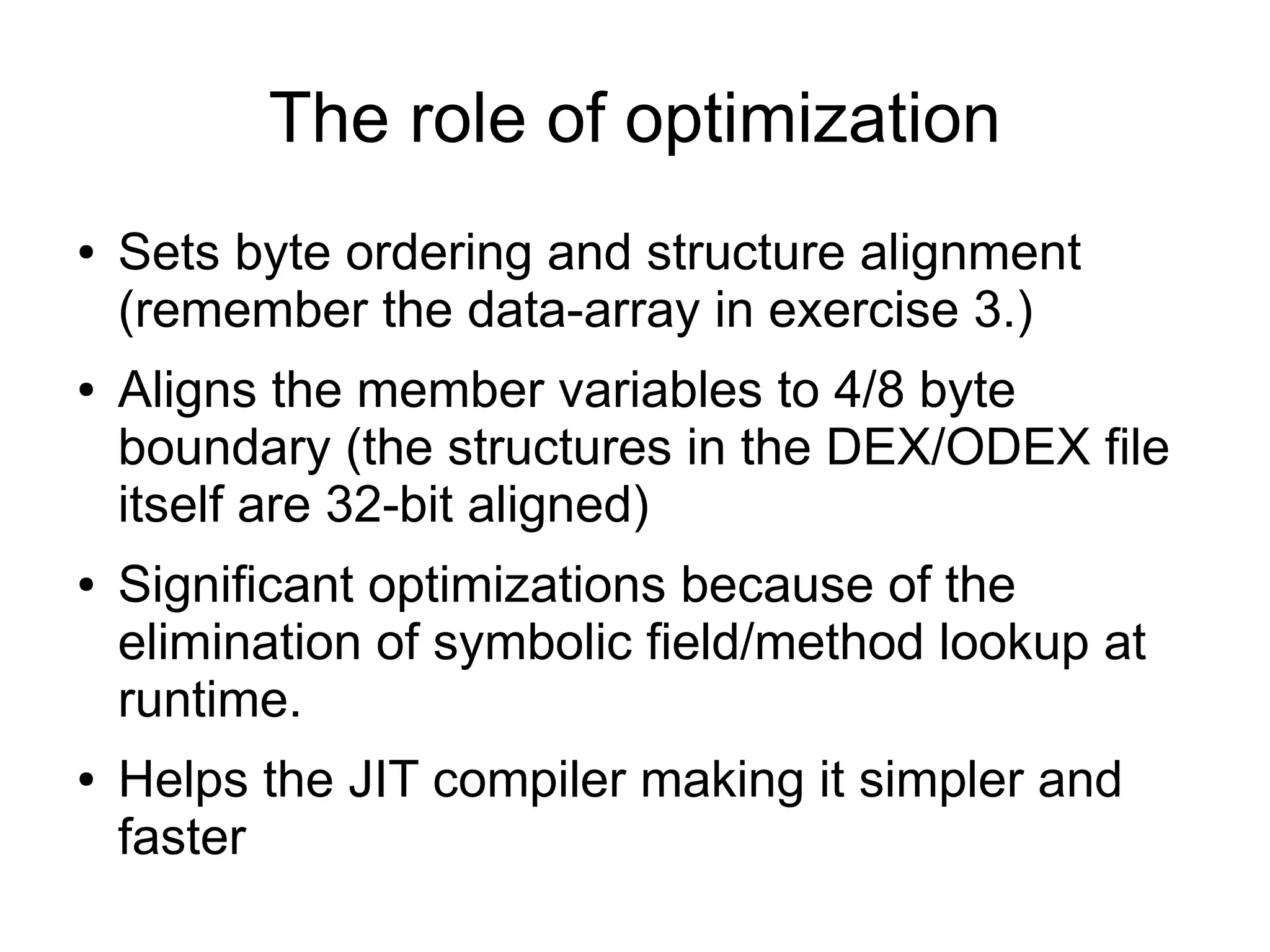 The role of optimization

• Sets byte ordering and structure alignment (remember the data-array in exercise 3.)
• Aligns the member variables to 4/8 byte boundary (the structures in the DEX/ODEX file itself are 32-bit aligned)
• Significant optimizations because of the elimination of symbolic field/method lookup at runtime.
• Helps the JIT compiler making it simpler and faster